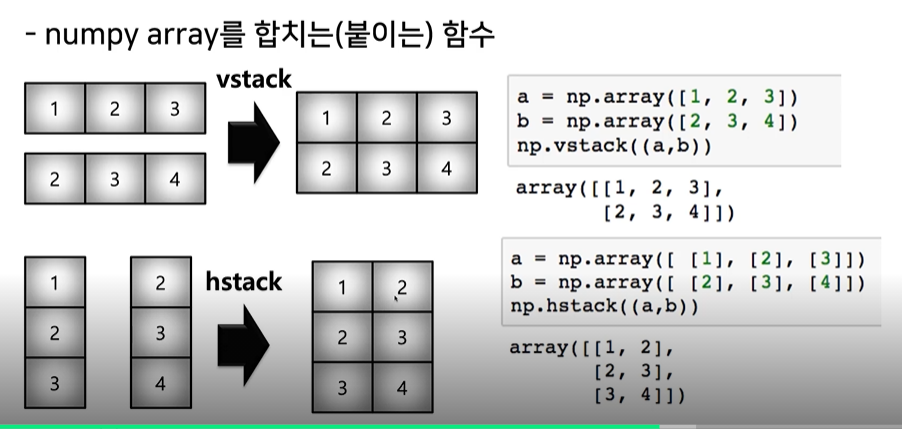 - numpy array를 합치는(붙이는) 함수

| 1 | 2 | 3 |
|---|---|---|

| 2 | 3 | 4 |
|---|---|---|

vstack

| 1 | 2 | 3 |
|---|---|---|
| 2 | 3 | 4 |

a = np.array([1, 2, 3])
b = np.array([2, 3, 4])
np.vstack((a,b))

array([[1, 2, 3],
       [2, 3, 4]])

| 1 |
|---|
| 2 |
| 3 |

| 2 |
|---|
| 3 |
| 4 |

hstack

| 1 | 2 |
|---|---|
| 2 | 3 |
| 3 | 4 |

a = np.array([ [1], [2], [3]])
b = np.array([ [2], [3], [4]])
np.hstack((a,b))

array([[1, 2],
       [2, 3],
       [3, 4]])